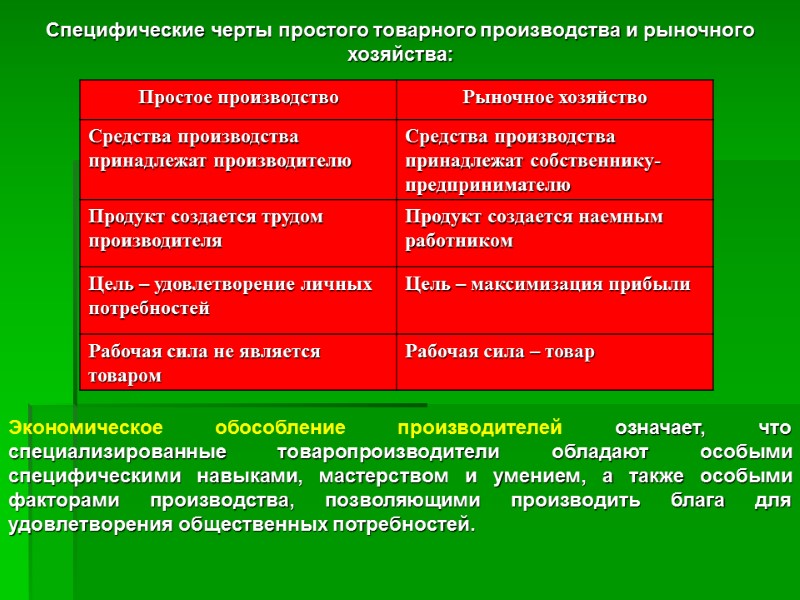 Специфические черты простого товарного производства и рыночного хозяйства:

| Простое производство | Рыночное хозяйство |
|---|---|
| Средства производства принадлежат производителю | Средства производства принадлежат собственнику-предпринимателю |
| Продукт создается трудом производителя | Продукт создается наемным работником |
| Цель – удовлетворение личных потребностей | Цель – максимизация прибыли |
| Рабочая сила не является товаром | Рабочая сила – товар |

Экономическое обособление производителей означает, что специализированные товаропроизводители обладают особыми специфическими навыками, мастерством и умением, а также особыми факторами производства, позволяющими производить блага для удовлетворения общественных потребностей.